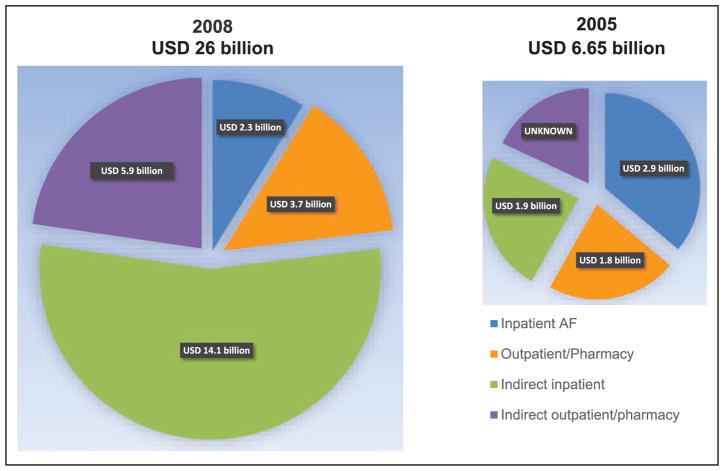 2008
USD 26 billion

USD 2.3 billion

USD 3.7 billion

USD 5.9 billion

USD 14.1 billion

2005
USD 6.65 billion

UNKNOWN

USD 2.9 billion

USD 1.9 billion

USD 1.8 billion

Inpatient AF
Outpatient/Pharmacy
Indirect inpatient
Indirect outpatient/pharmacy